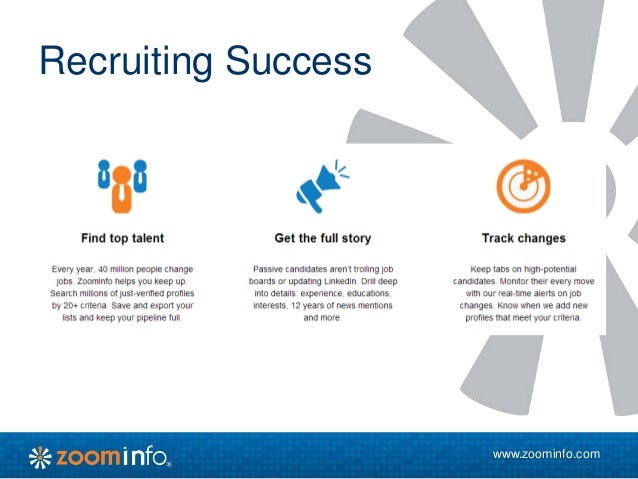 Recruiting Success

Find top talent

Every year, 40 million people change jobs. ZoomInfo helps you keep up. Search millions of just-verified profiles by 20+ criteria. Save and export your lists and keep your pipeline full.

Get the full story

Passive candidates aren't trolling job boards or updating LinkedIn. Drill deep into details: experience, educations, interests, 12 years of news mentions and more.

Track changes

Keep tabs on high-potential candidates. Monitor their every move with our real-time alerts on job changes. Know when we add new profiles that meet your criteria.

zoominfo

www.zoominfo.com